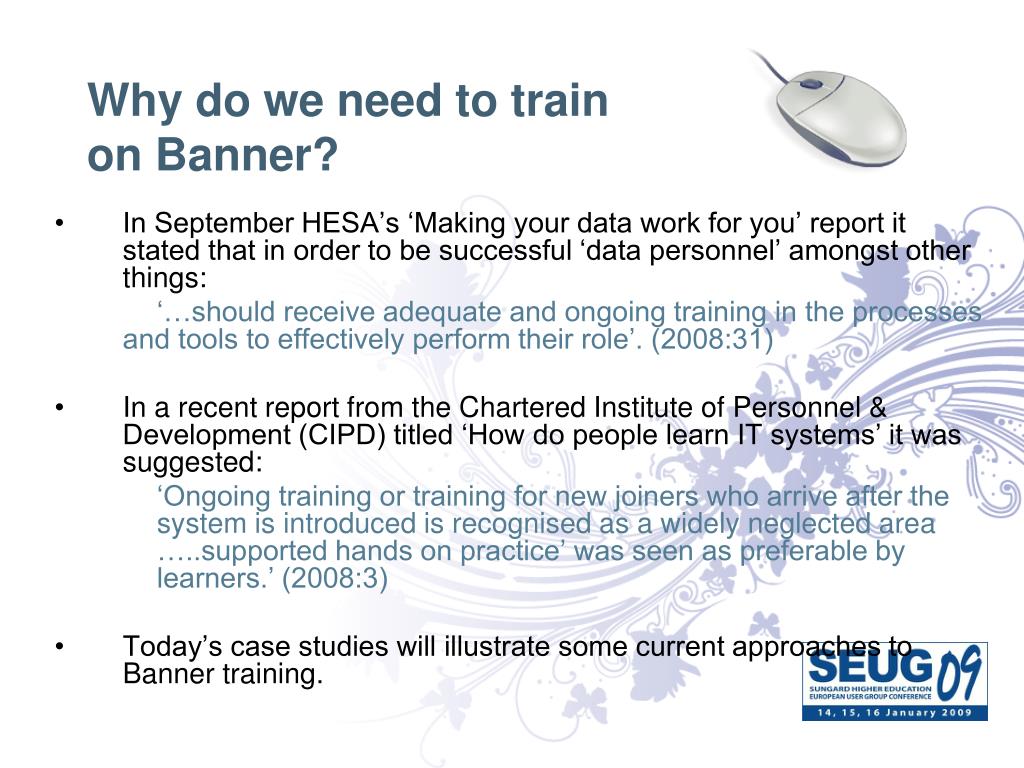 Why do we need to train on Banner?

• In September HESA’s ‘Making your data work for you’ report it stated that in order to be successful ‘data personnel’ amongst other things:

‘…should receive adequate and ongoing training in the processes and tools to effectively perform their role’. (2008:31)

• In a recent report from the Chartered Institute of Personnel & Development (CIPD) titled ‘How do people learn IT systems’ it was suggested:

‘Ongoing training or training for new joiners who arrive after the system is introduced is recognised as a widely neglected area …..supported hands on practice’ was seen as preferable by learners.’ (2008:3)

• Today’s case studies will illustrate some current approaches to Banner training.

SEUG 09
SUNGARD HIGHER EDUCATION EUROPEAN USER GROUP CONFERENCE
14, 15, 16 January 2009